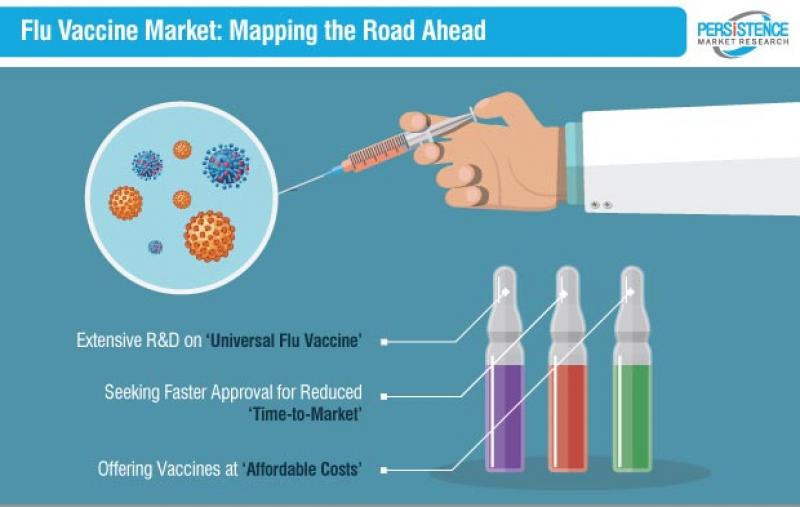 Flu Vaccine Market: Mapping the Road Ahead

PERSISTENCE MARKET RESEARCH

Extensive R&D on 'Universal Flu Vaccine'

Seeking Faster Approval for Reduced 'Time-to-Market'

Offering Vaccines at 'Affordable Costs'